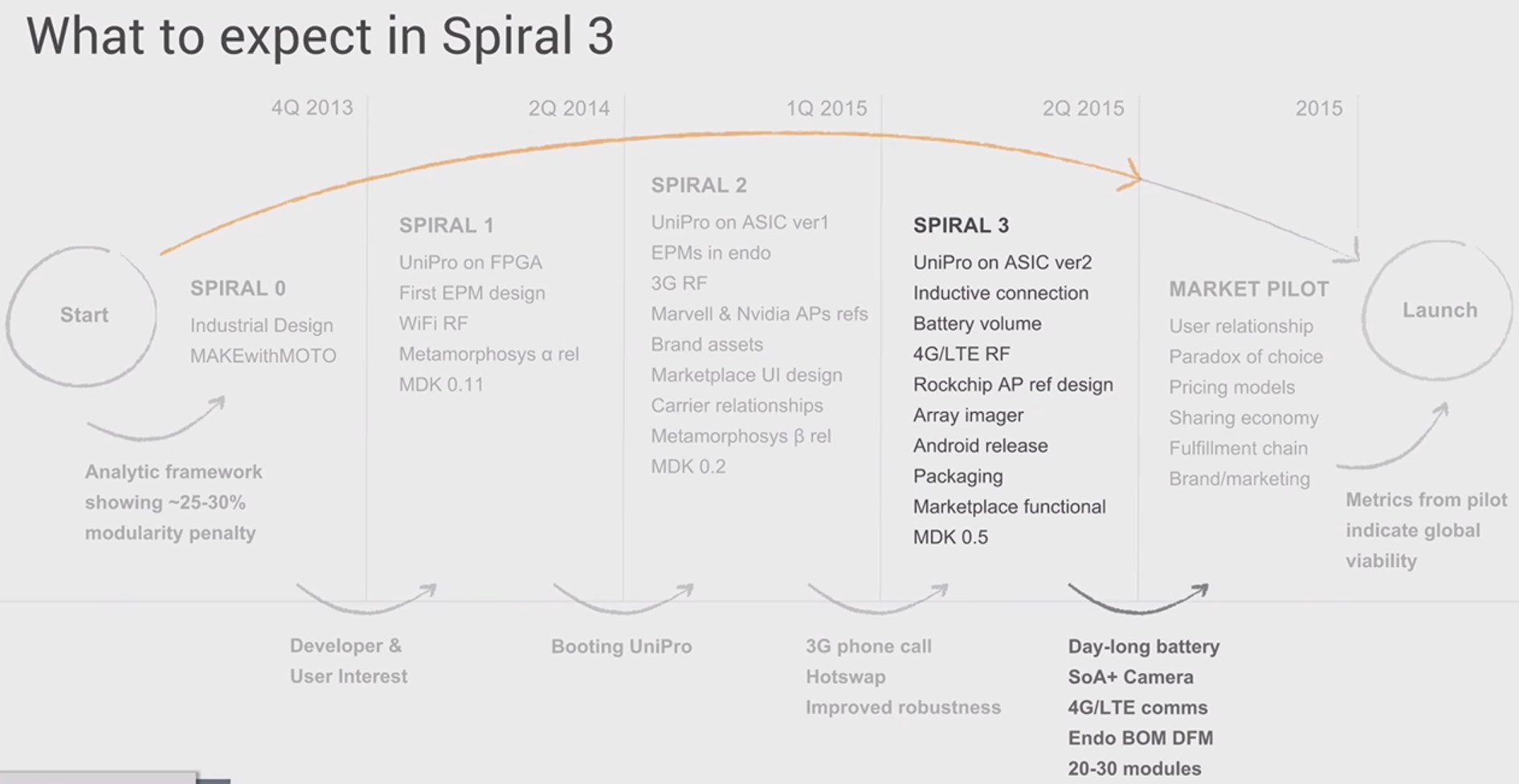 What to expect in Spiral 3

4Q 2013

2Q 2014

1Q 2015

2Q 2015

2015

Start

SPIRAL 0
Industrial Design
MAKEwithMOTO

Analytic framework showing ~25-30% modularity penalty

SPIRAL 1
UniPro on FPGA
First EPM design
WiFi RF
Metamorphosys α rel
MDK 0.11

Developer & User Interest

SPIRAL 2
UniPro on ASIC ver1
EPMs in endo
3G RF
Marvell & Nvidia APs refs
Brand assets
Marketplace UI design
Carrier relationships
Metamorphosys β rel
MDK 0.2

Booting UniPro

SPIRAL 3
UniPro on ASIC ver2
Inductive connection
Battery volume
4G/LTE RF
Rockchip AP ref design
Array imager
Android release
Packaging
Marketplace functional
MDK 0.5

3G phone call
Hotswap
Improved robustness

MARKET PILOT
User relationship
Paradox of choice
Pricing models
Sharing economy
Fulfillment chain
Brand/marketing

Day-long battery
SoA+ Camera
4G/LTE comms
Endo BOM DFM
20-30 modules

Launch

Metrics from pilot indicate global viability